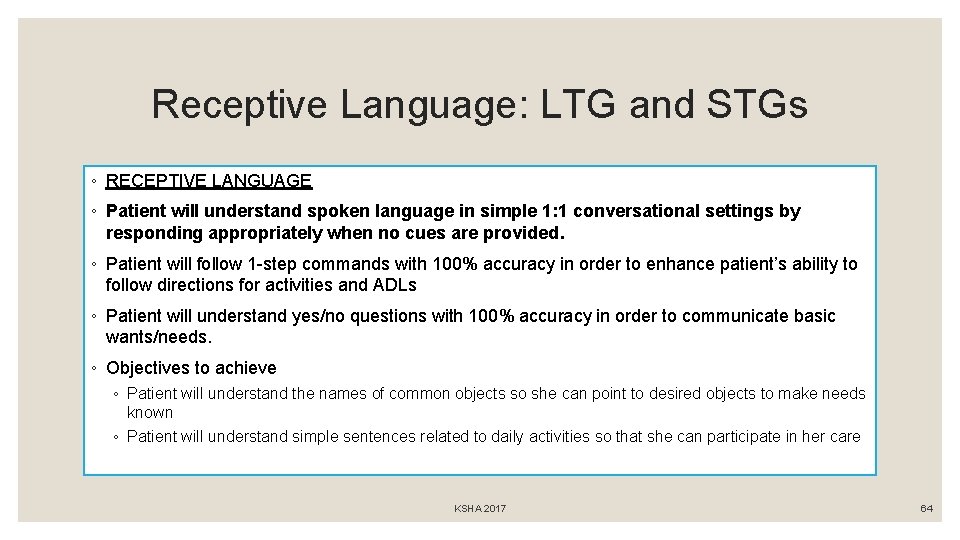 Receptive Language: LTG and STGs

◦ RECEPTIVE LANGUAGE

◦ Patient will understand spoken language in simple 1:1 conversational settings by responding appropriately when no cues are provided.

◦ Patient will follow 1-step commands with 100% accuracy in order to enhance patient's ability to follow directions for activities and ADLs

◦ Patient will understand yes/no questions with 100% accuracy in order to communicate basic wants/needs.

◦ Objectives to achieve

◦ Patient will understand the names of common objects so she can point to desired objects to make needs known

◦ Patient will understand simple sentences related to daily activities so that she can participate in her care

KSHA 2017

64